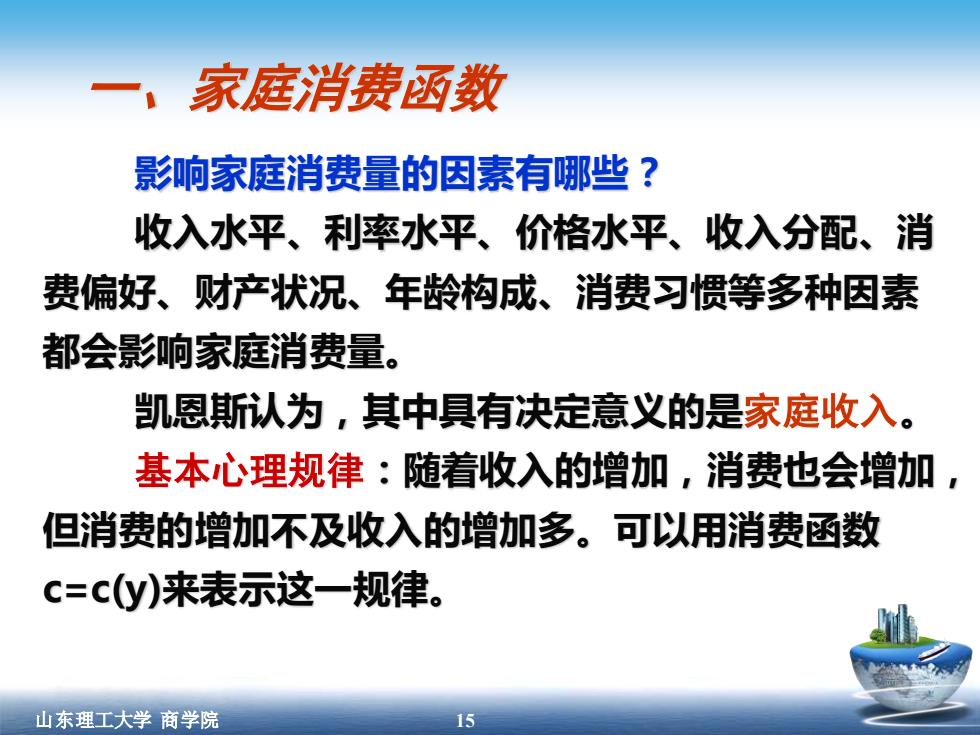 一、家庭消费函数

影响家庭消费量的因素有哪些？

收入水平、利率水平、价格水平、收入分配、消费偏好、财产状况、年龄构成、消费习惯等多种因素都会影响家庭消费量。

凯恩斯认为，其中具有决定意义的是家庭收入。

基本心理规律：随着收入的增加，消费也会增加，但消费的增加不及收入的增加多。可以用消费函数 $c=c(y)$来表示这一规律。

山东理工大学 商学院

15